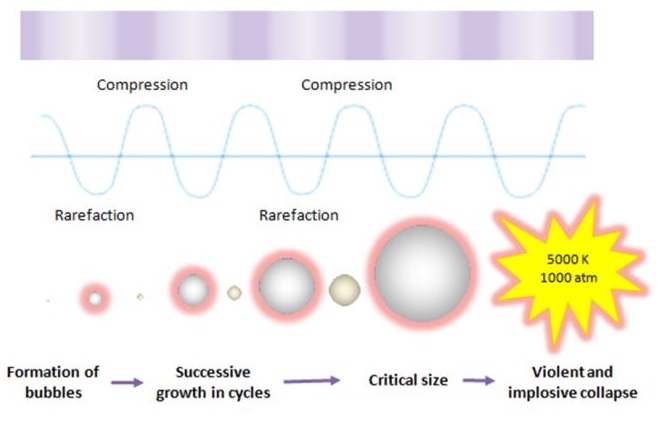 Compression

Compression

Rarefaction

Rarefaction

5000 K
1000 atm

Formation of bubbles

Successive growth in cycles

Critical size

Violent and implosive collapse